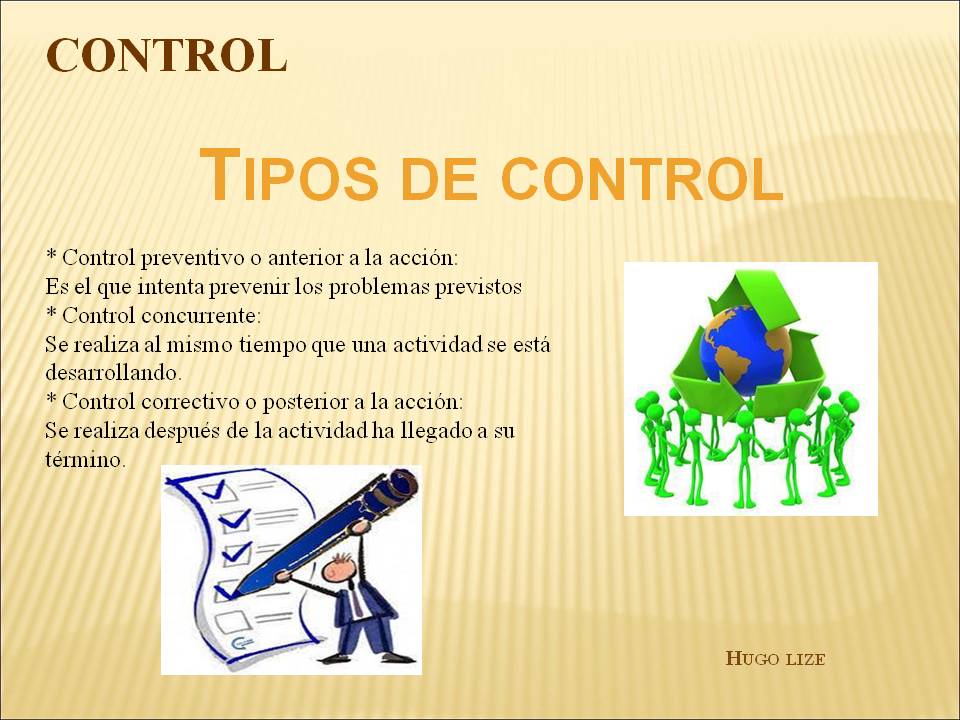 CONTROL

TIPOS DE CONTROL

* Control preventivo o anterior a la acción:
Es el que intenta prevenir los problemas previstos
* Control concurrente:
Se realiza al mismo tiempo que una actividad se está desarrollando.
* Control correctivo o posterior a la acción:
Se realiza después de la actividad ha llegado a su término.

HUGO LIZE